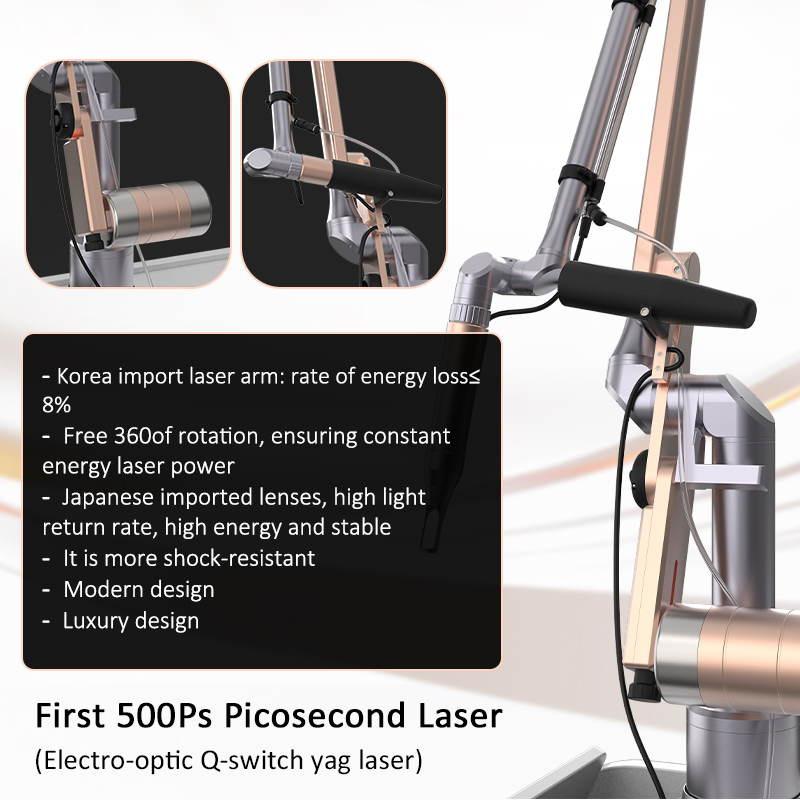 - Korea import laser arm: rate of energy loss≤ 8%
- Free 360of rotation, ensuring constant energy laser power
- Japanese imported lenses, high light return rate, high energy and stable
- It is more shock-resistant
- Modern design
- Luxury design

First 500Ps Picosecond Laser
(Electro-optic Q-switch yag laser)